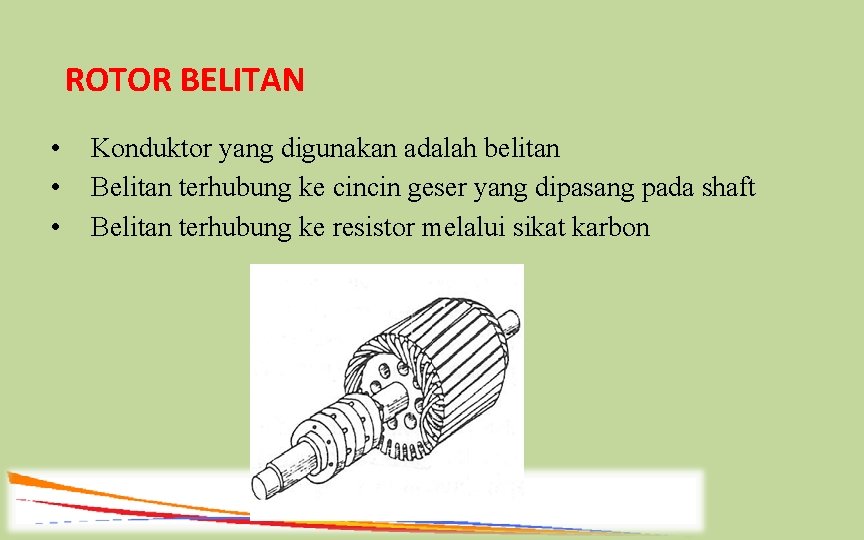 ROTOR BELITAN

• Konduktor yang digunakan adalah belitan
• Belitan terhubung ke cincin geser yang dipasang pada shaft
• Belitan terhubung ke resistor melalui sikat karbon